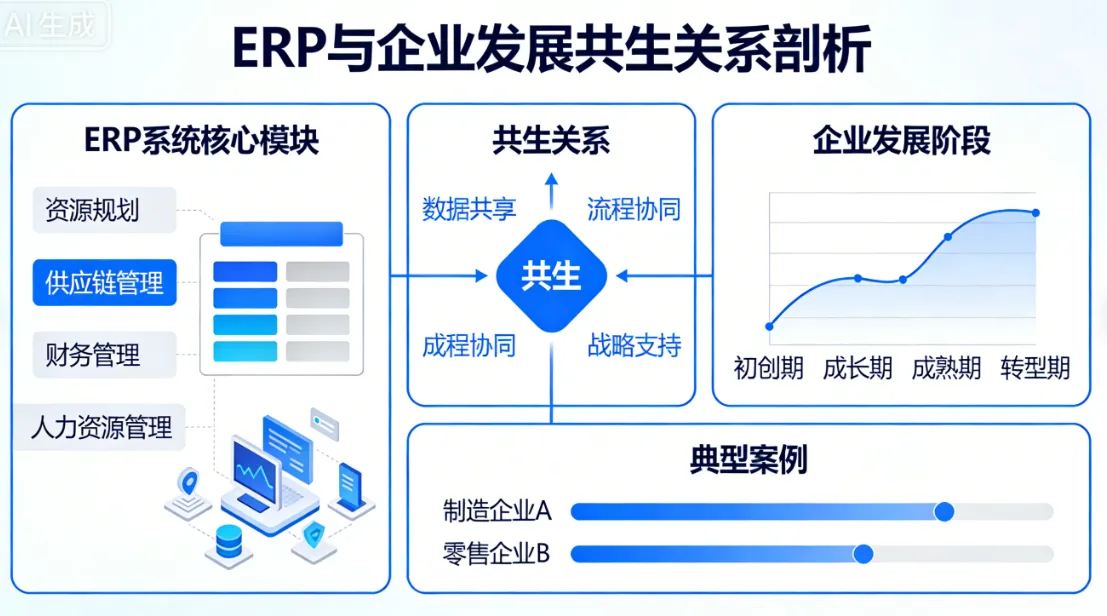 AI生成

ERP与企业发展共生关系剖析

ERP系统核心模块

资源规划

供应链管理

财务管理

人力资源管理

共生关系

数据共享

流程协同

共生

成程协同

战略支持

企业发展阶段

初创期 成长期 成熟期 转型期

典型案例

制造企业A

零售企业B